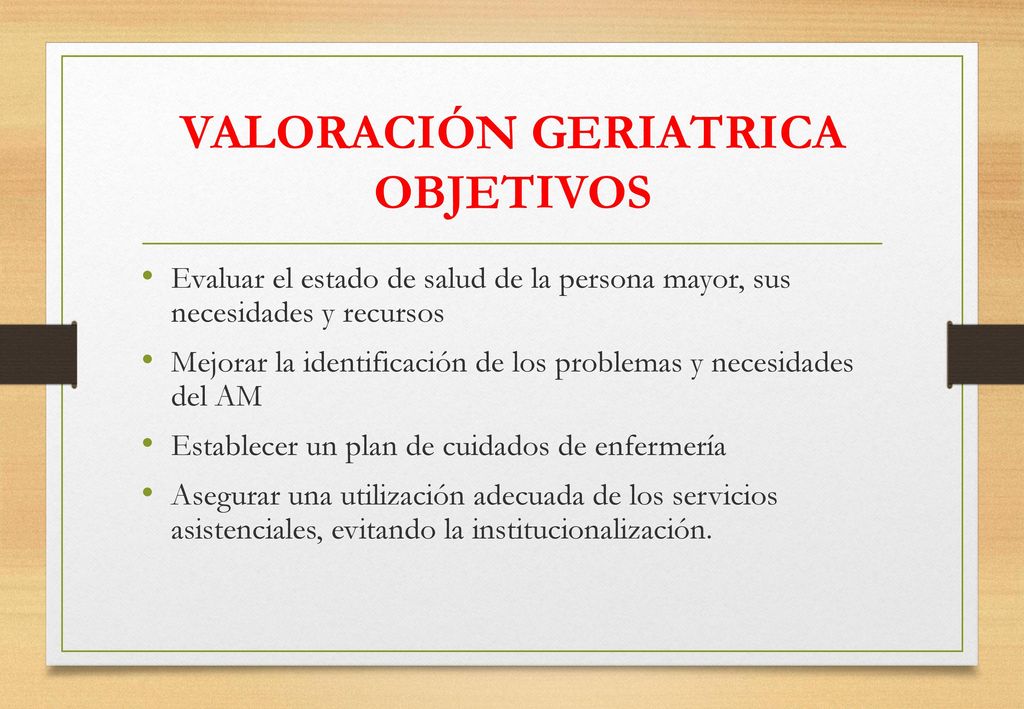 VALORACIÓN GERIATRICA OBJETIVOS

• Evaluar el estado de salud de la persona mayor, sus necesidades y recursos

• Mejorar la identificación de los problemas y necesidades del AM

• Establecer un plan de cuidados de enfermería

• Asegurar una utilización adecuada de los servicios asistenciales, evitando la institucionalización.